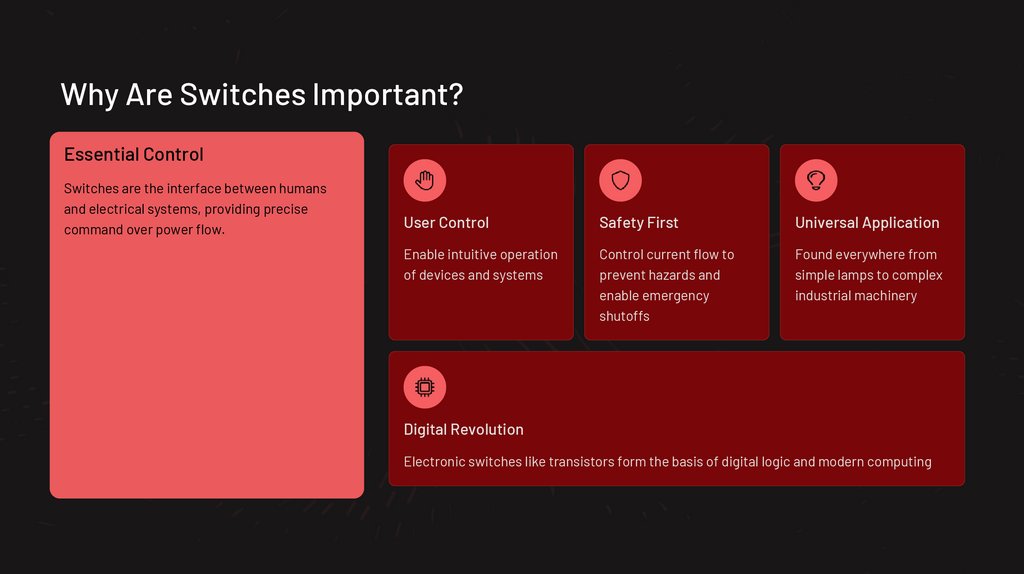 Why Are Switches Important?

Essential Control

Switches are the interface between humans and electrical systems, providing precise command over power flow.

User Control

Enable intuitive operation of devices and systems

Safety First

Control current flow to prevent hazards and enable emergency shutoffs

Universal Application

Found everywhere from simple lamps to complex industrial machinery

Digital Revolution

Electronic switches like transistors form the basis of digital logic and modern computing